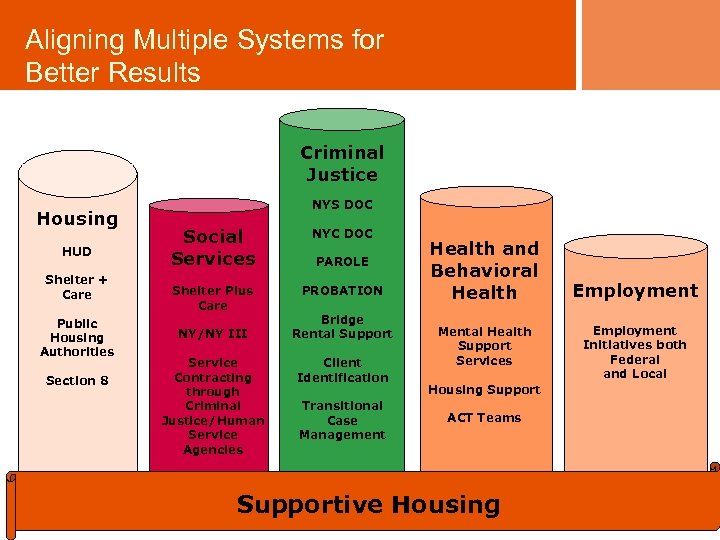 Aligning Multiple Systems for Better Results

Housing

HUD

Shelter + Care

Public Housing Authorities

Section 8

Social Services

Shelter Plus Care

NY/NY III

Service Contracting through Criminal Justice/Human Service Agencies

Criminal Justice

NYS DOC

NYC DOC

PAROLE

PROBATION

Bridge Rental Support

Client Identification

Transitional Case Management

Health and Behavioral Health

Mental Health Support Services

Housing Support

ACT Teams

Employment

Employment Initiatives both Federal and Local

Supportive Housing